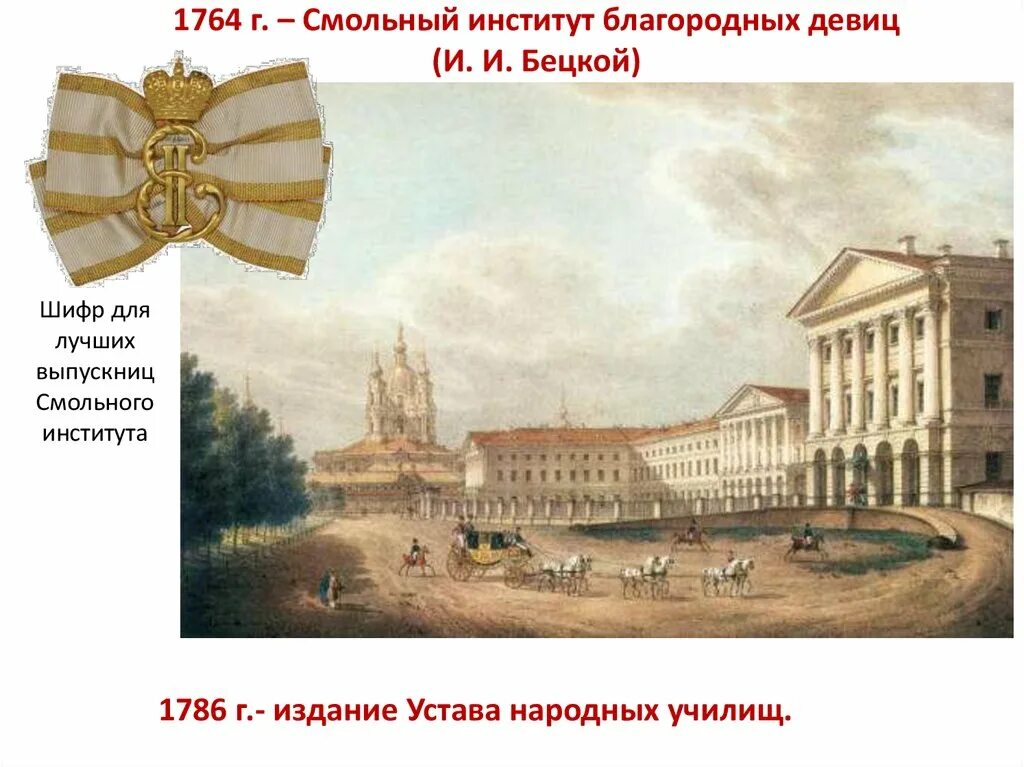 1764 г. – Смольный институт благородных девиц (И. И. Бецкой)

Шифр для лучших выпускниц Смольного института

1786 г.- издание Устава народных училищ.